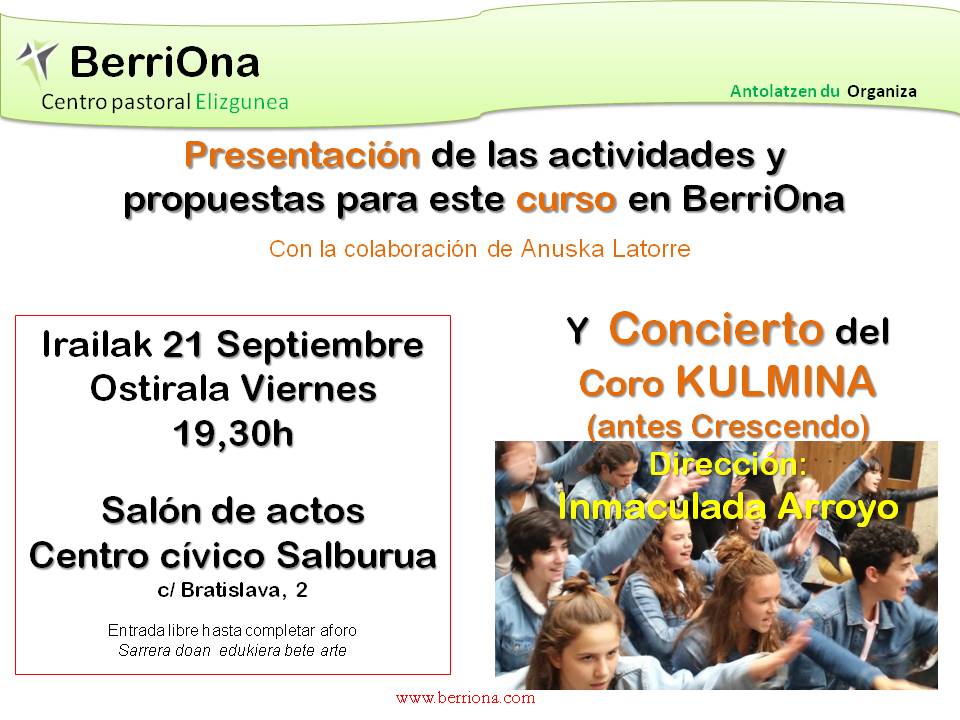 BerriOna
Centro pastoral Elizgunea

Antolatzen du Organiza

Presentación de las actividades y propuestas para este curso en BerriOna

Con la colaboración de Anuska Latorre

Irailak 21 Septiembre
Ostirala Viernes
19,30h

Salón de actos
Centro cívico Salburua
c/ Bratislava, 2

Entrada libre hasta completar aforo
Sarrera doan edukiera bete arte

Y Concierto del Coro KULMINA
(antes Crescendo)

Dirección:
Inmaculada Arroyo

www.berriona.com